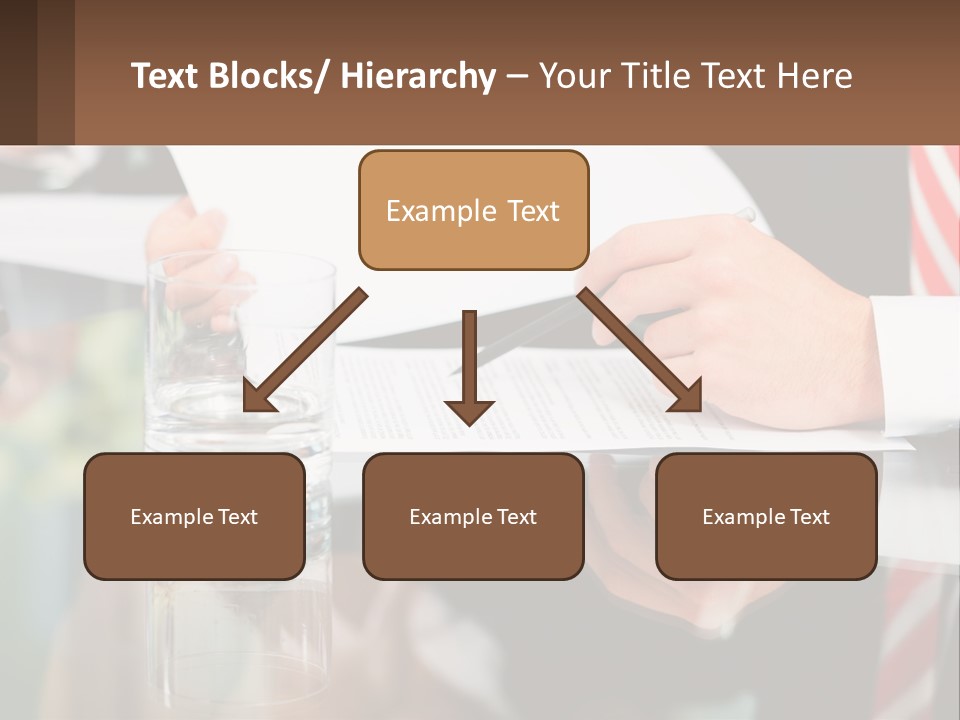 Text Blocks/ Hierarchy – Your Title Text Here

Example Text

Example Text

Example Text

Example Text